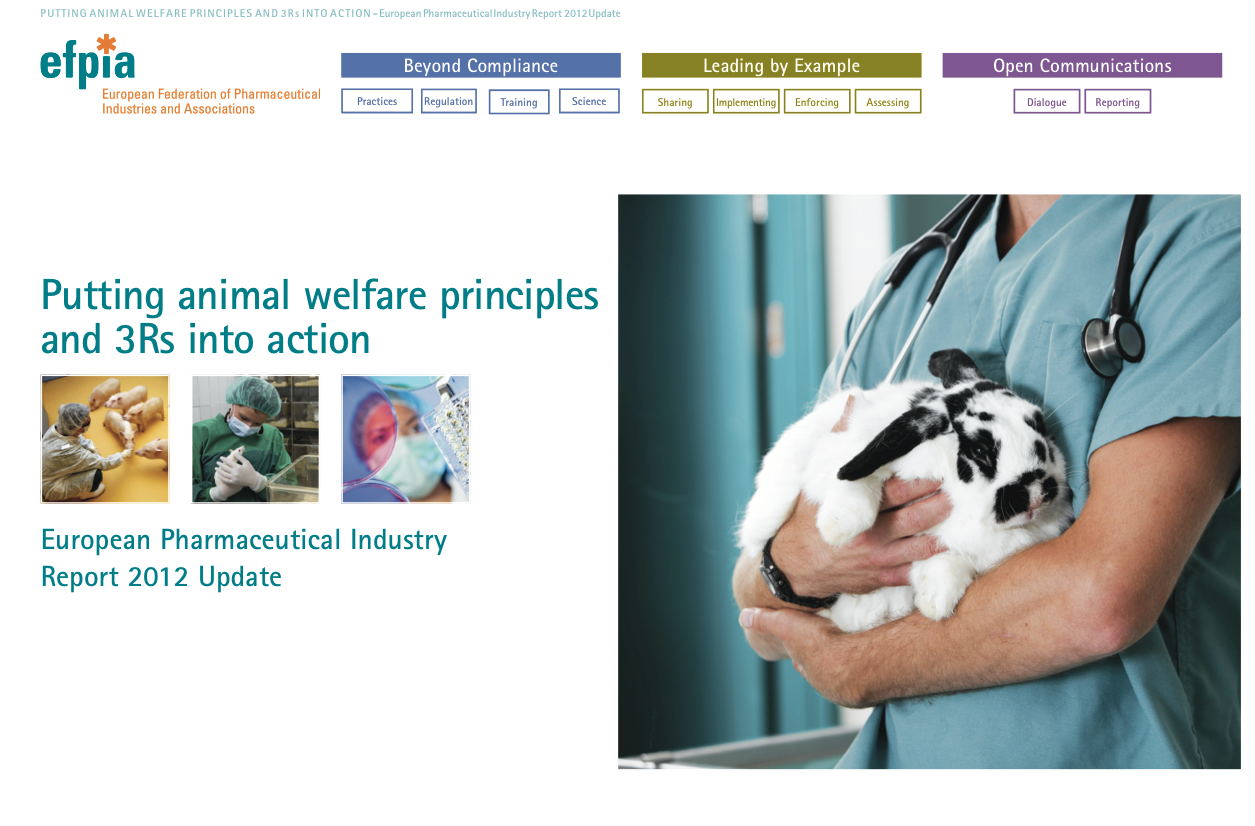 PUTTING ANIMAL WELFARE PRINCIPLES AND 3Rs INTO ACTION – European Pharmaceutical Industry Report 2012 Update

efpia
European Federation of Pharmaceutical Industries and Associations

Beyond Compliance
Practices
Regulation
Training
Science

Leading by Example
Sharing
Implementing
Enforcing
Assessing

Open Communications
Dialogue
Reporting

Putting animal welfare principles and 3Rs into action

European Pharmaceutical Industry Report 2012 Update